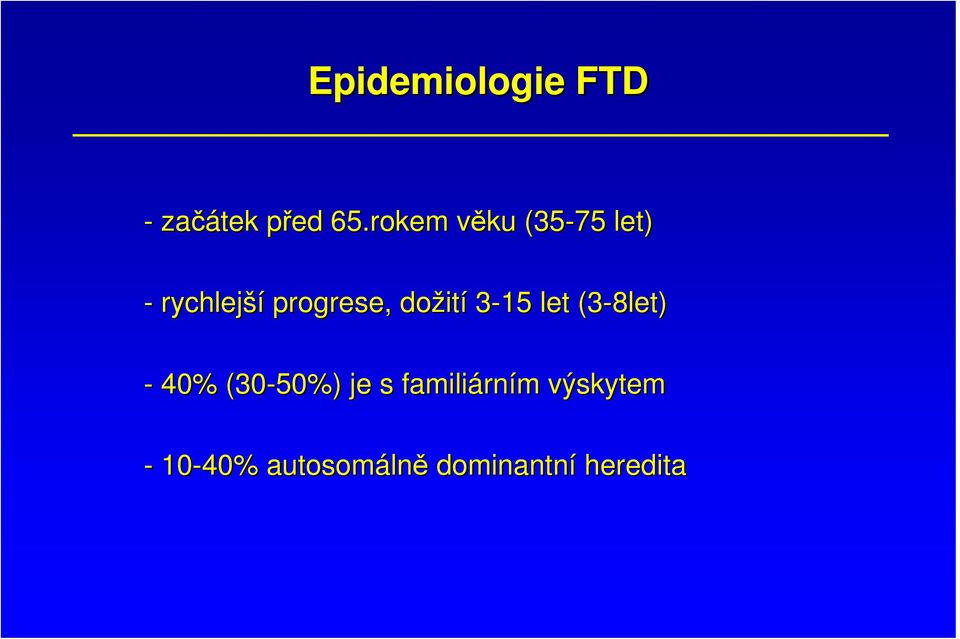 Epidemiologie FTD

- začátek před 65.rokem věku (35-75 let)

- rychlejší progrese, dožití 3-15 let (3-8let)

- 40% (30-50%) je s familiárním výskytem

- 10-40% autosomálně dominantní heredita